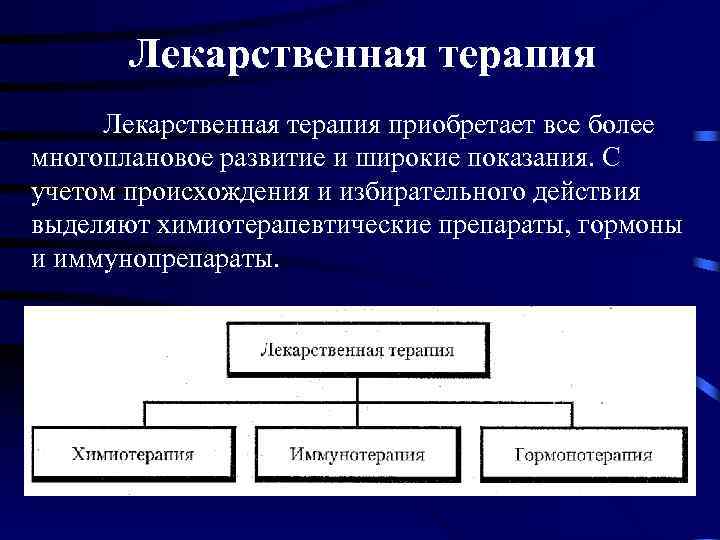 Лекарственная терапия

Лекарственная терапия приобретает все более многоплановое развитие и широкие показания. С учетом происхождения и избирательного действия выделяют химиотерапевтические препараты, гормоны и иммунопрепараты.

Лекарственная терапия

Химиотерапия

Иммунотерапия

Гормонотерапия